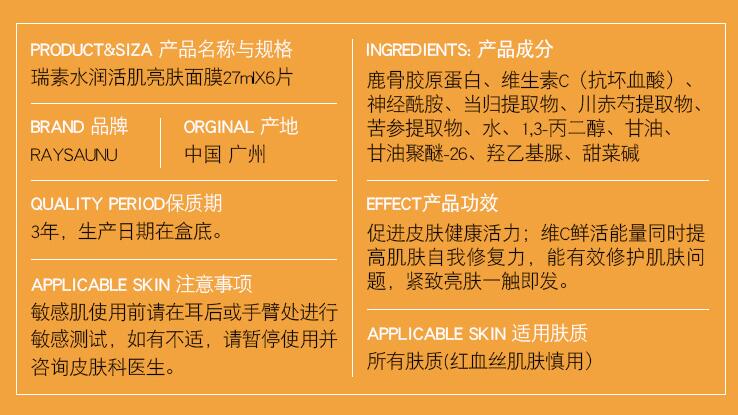 PRODUCT&SIZA 产品名称与规格
瑞素水润活肌亮肤面膜27mlX6片

BRAND 品牌
RAYSAUNU

ORGINAL 产地
中国 广州

QUALITY PERIOD保质期
3年，生产日期在盒底。

APPLICABLE SKIN 注意事项
敏感肌使用前请在耳后或手臂处进行敏感测试，如有不适，请暂停使用并咨询皮肤科医生。

INGREDIENTS: 产品成分
鹿骨胶原蛋白、维生素C（抗坏血酸）、神经酰胺、当归提取物、川赤芍提取物、苦参提取物、水、1,3-丙二醇、甘油、甘油聚醚-26、羟乙基脲、甜菜碱

EFFECT产品功效
促进皮肤健康活力；维C鲜活能量同时提高肌肤自我修复力，能有效修护肌肤问题，紧致亮肤一触即发。

APPLICABLE SKIN 适用肤质
所有肤质(红血丝肌肤慎用)